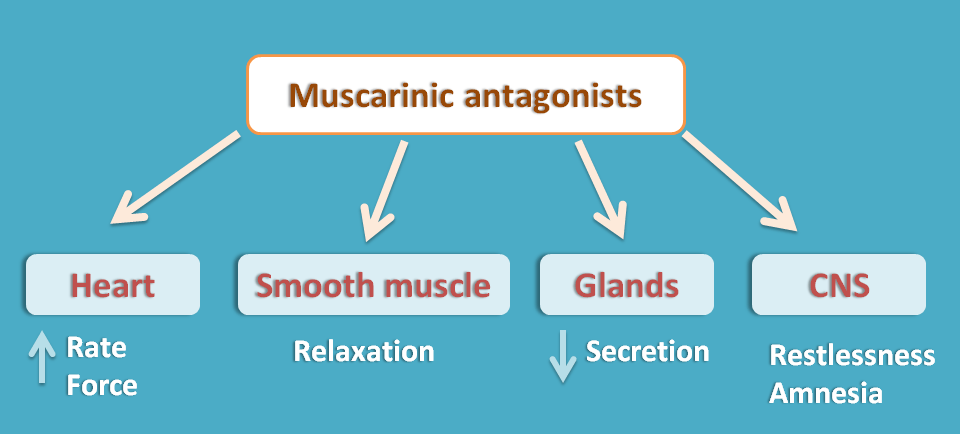 Muscarinic antagonists

Heart

↑ Rate
Force

Smooth muscle

Relaxation

Glands

↓ Secretion

CNS

Restlessness
Amnesia